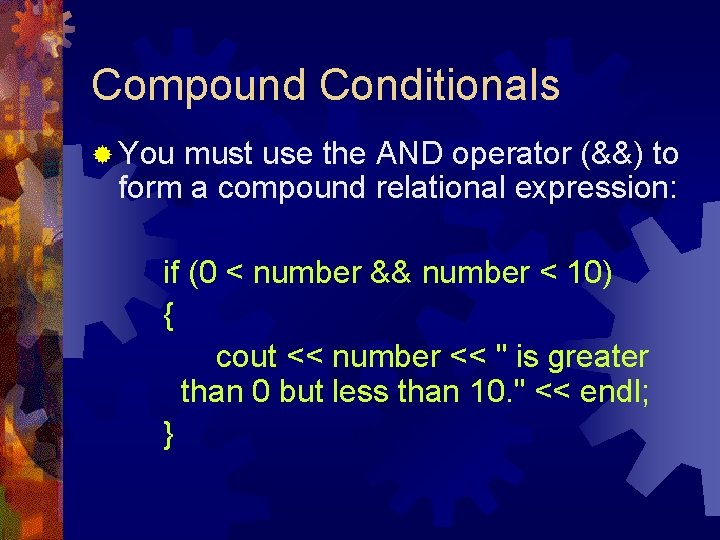 Compound Conditionals

You must use the AND operator (&&) to form a compound relational expression:

if (0 < number && number < 10)
{
cout << number << " is greater than 0 but less than 10." << endl;
}